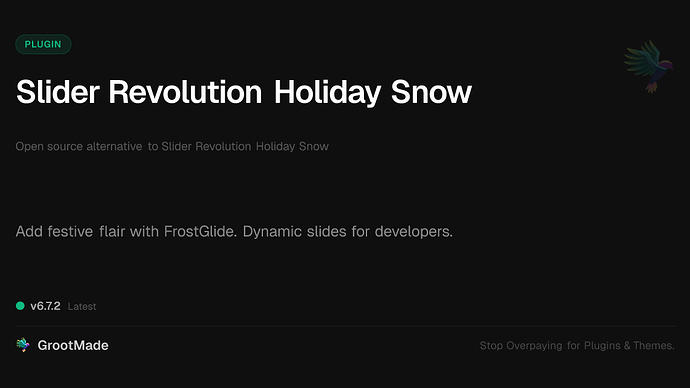 PLUGIN

Slider Revolution Holiday Snow

Open source alternative to Slider Revolution Holiday Snow

Add festive flair with FrostGlide. Dynamic slides for developers.

v6.7.2 Latest

GrootMade

Stop Overpaying for Plugins & Themes.